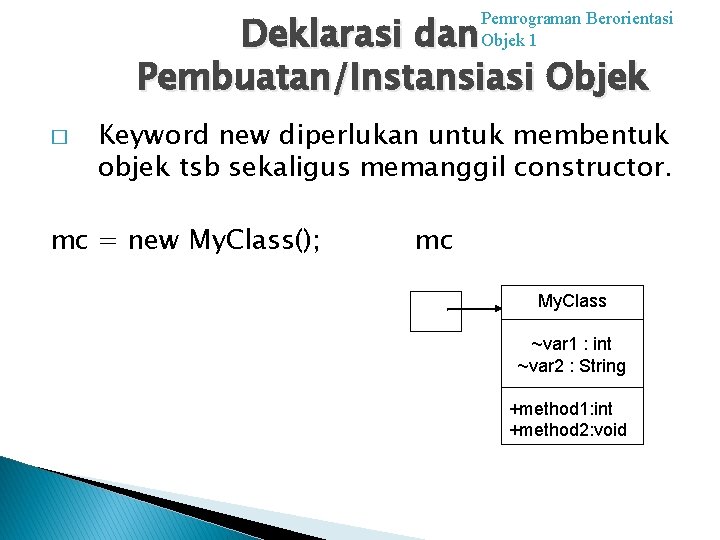 Pemrograman Berorientasi Objek 1

Deklarasi dan Pembuatan/Instansiasi Objek

□ Keyword new diperlukan untuk membentuk objek tsb sekaligus memanggil constructor.

mc = new MyClass();

mc

MyClass

~var1 : int
~var2 : String

+method1:int
+method2:void